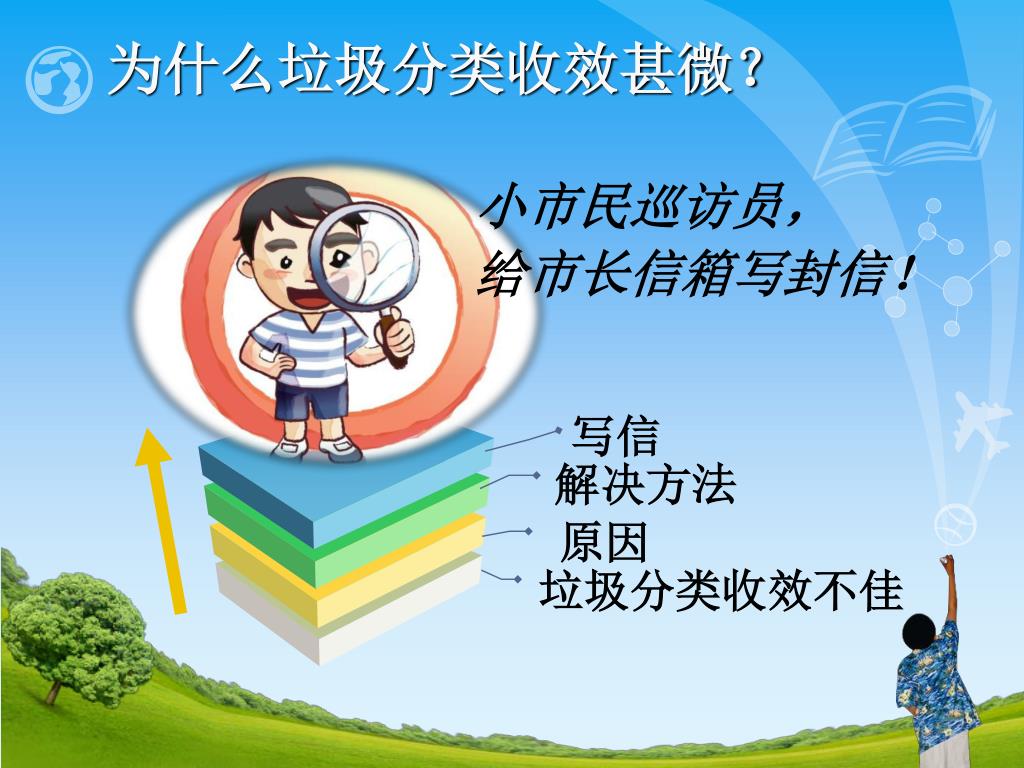 为什么垃圾分类收效甚微？

小市民巡访员，
给市长信箱写封信！

写信
解决方法
原因
垃圾分类收效不佳